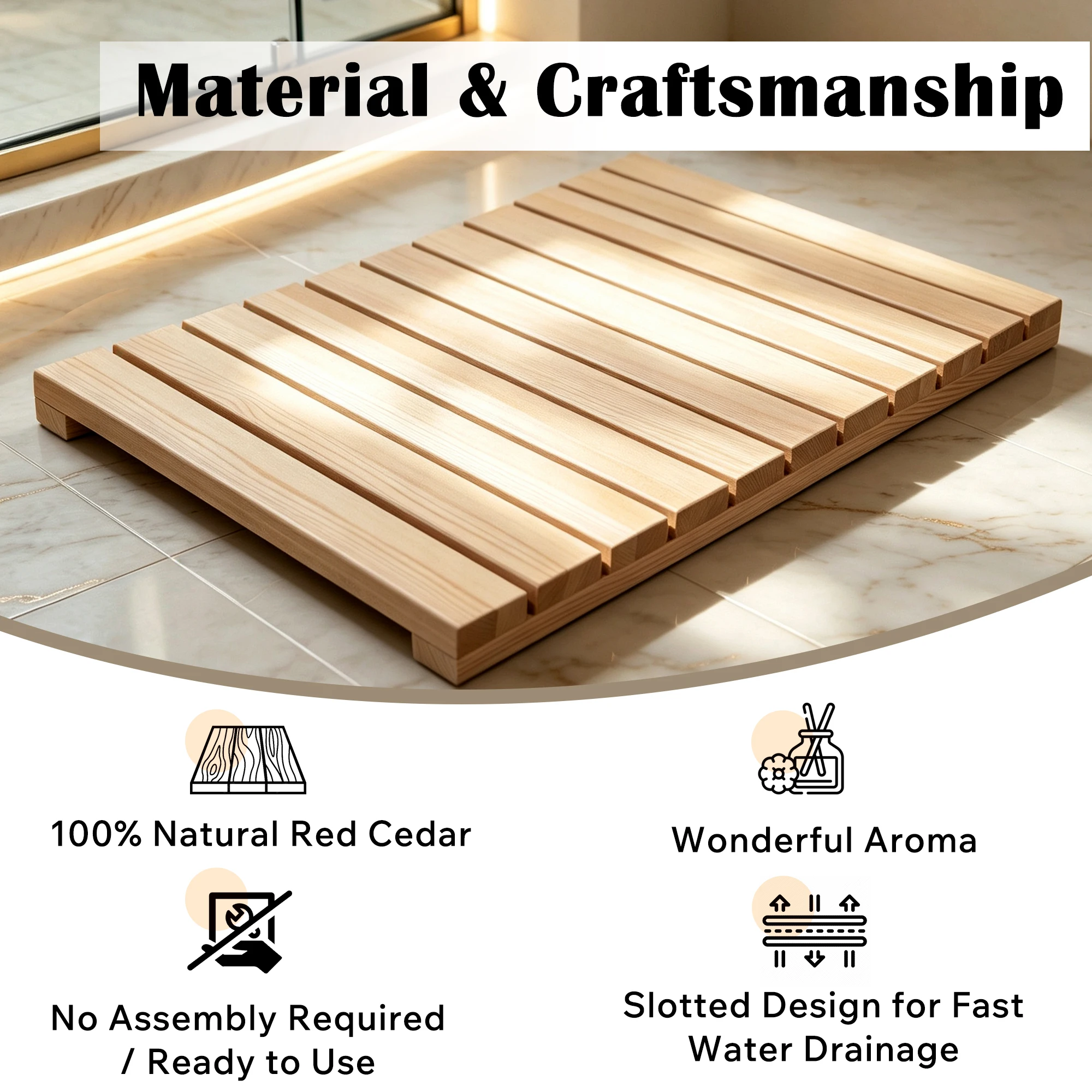 Material & Craftsmanship

100% Natural Red Cedar

Wonderful Aroma

No Assembly Required / Ready to Use

Slotted Design for Fast Water Drainage